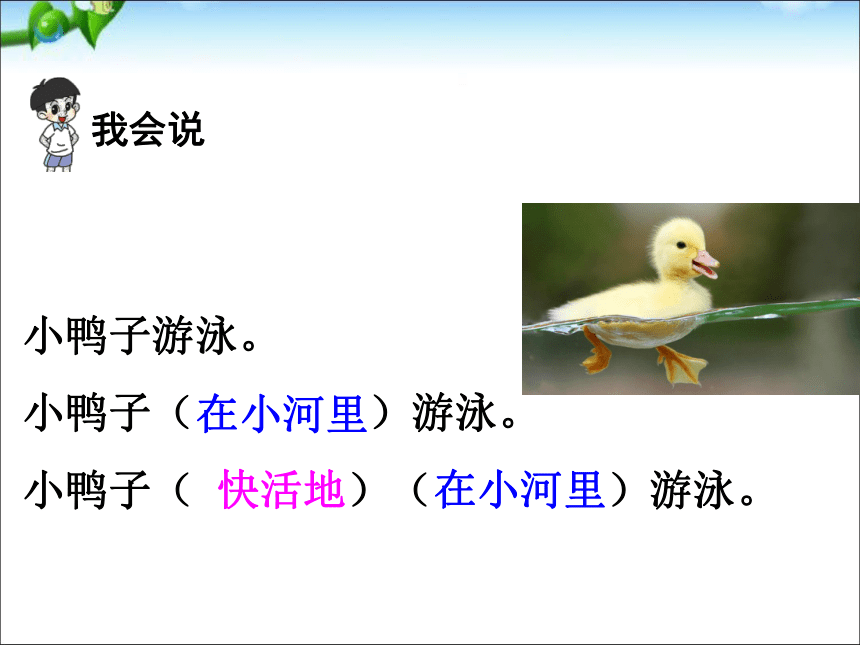 我会说

小鸭子游泳。

小鸭子（在小河里）游泳。

小鸭子（ 快活地）（在小河里）游泳。